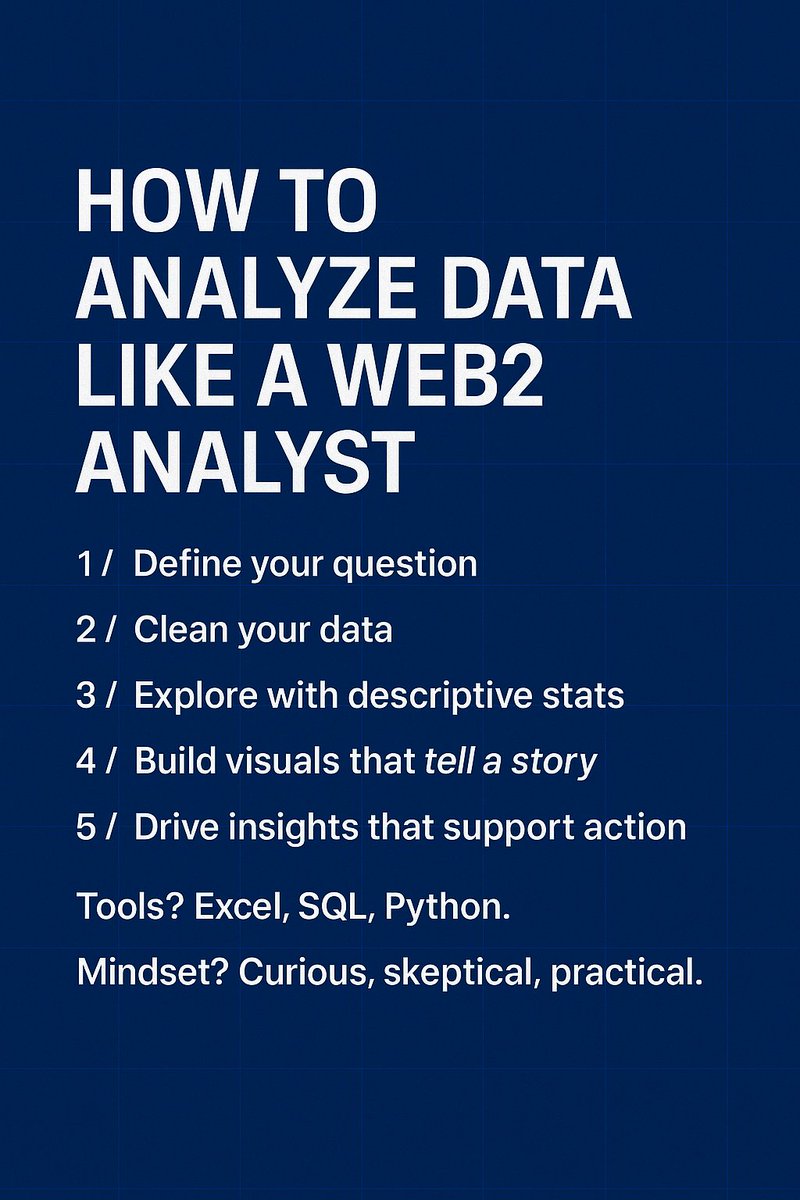 HOW TO ANALYZE DATA LIKE A WEB2 ANALYST

1 / Define your question

2 / Clean your data

3 / Explore with descriptive stats

4 / Build visuals that tell a story

5 / Drive insights that support action

Tools? Excel, SQL, Python.

Mindset? Curious, skeptical, practical.